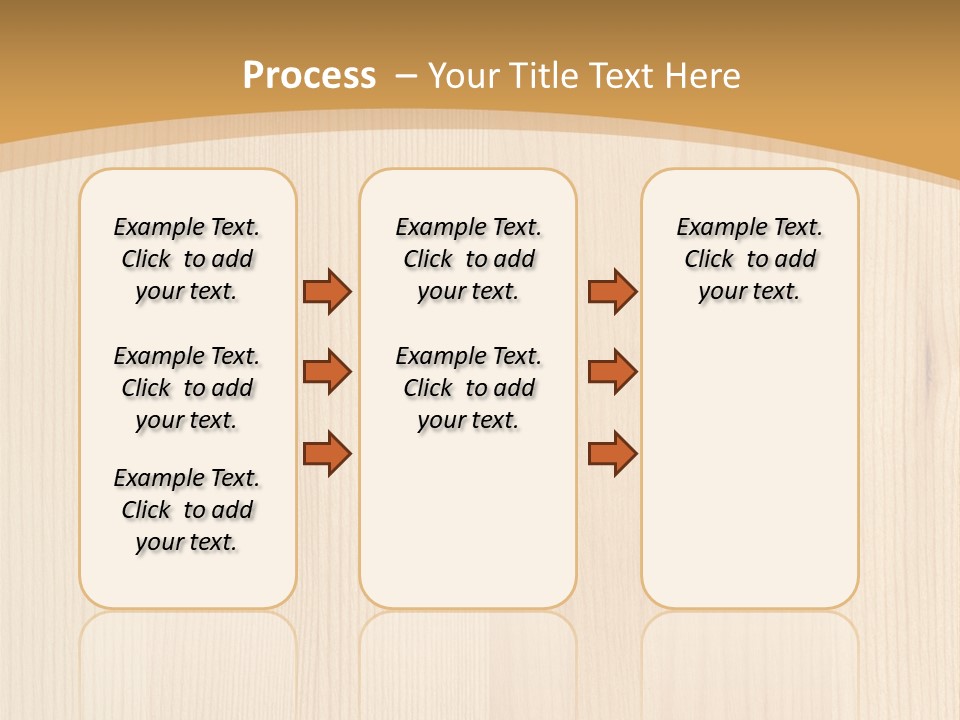 Process – Your Title Text Here

Example Text. Click to add your text.

Example Text. Click to add your text.

Example Text. Click to add your text.

Example Text. Click to add your text.

Example Text. Click to add your text.

Example Text. Click to add your text.